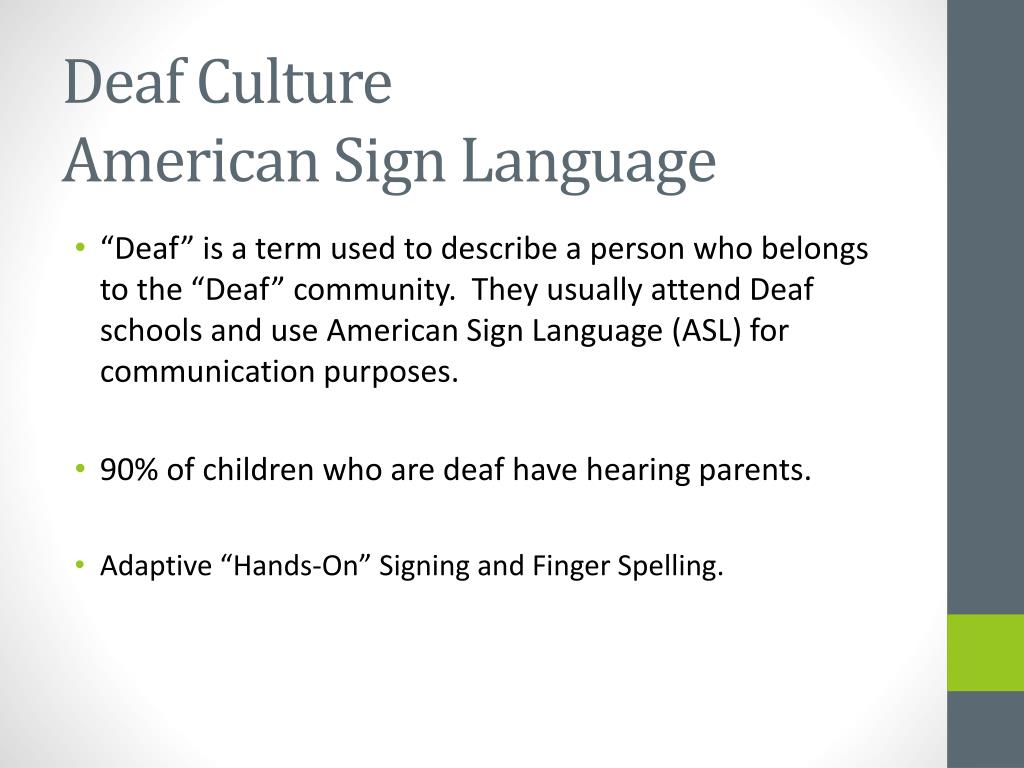 Deaf Culture
American Sign Language

• “Deaf” is a term used to describe a person who belongs to the “Deaf” community. They usually attend Deaf schools and use American Sign Language (ASL) for communication purposes.

• 90% of children who are deaf have hearing parents.

• Adaptive “Hands-On” Signing and Finger Spelling.